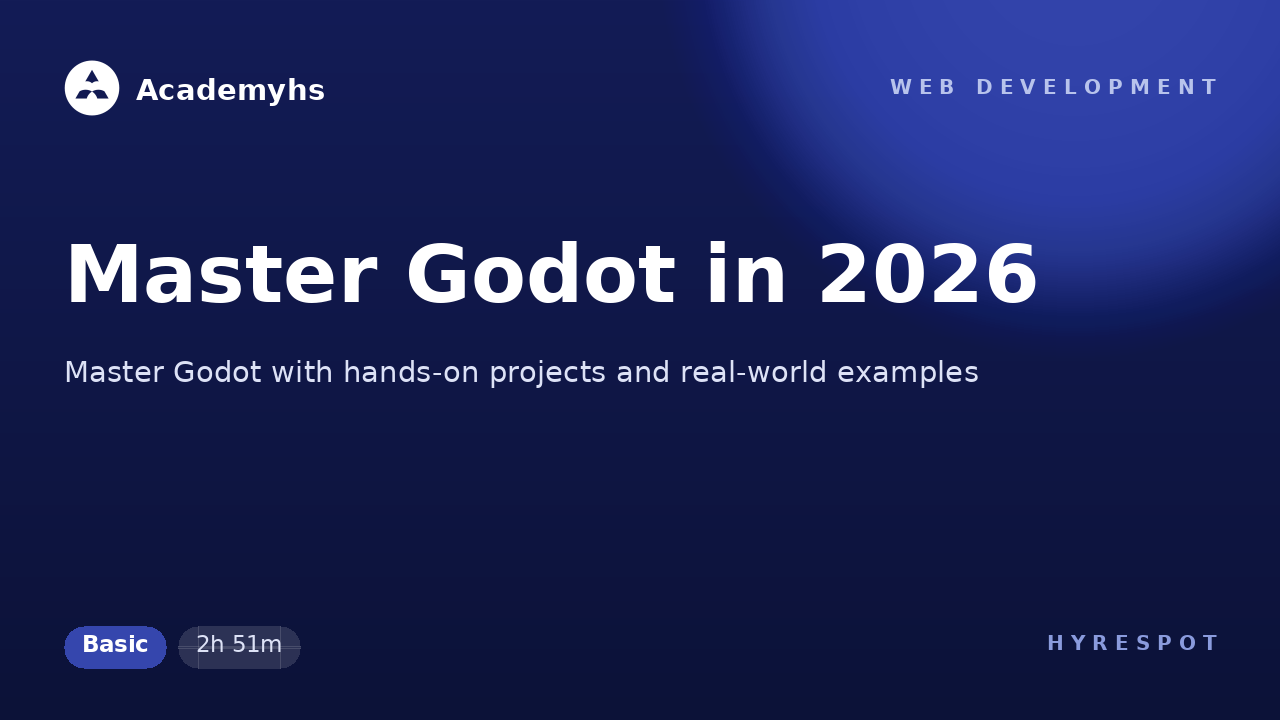 Academyhs

WEB DEVELOPMENT

Master Godot in 2026

Master Godot with hands-on projects and real-world examples

Basic

2h 51m

HYRESPOT